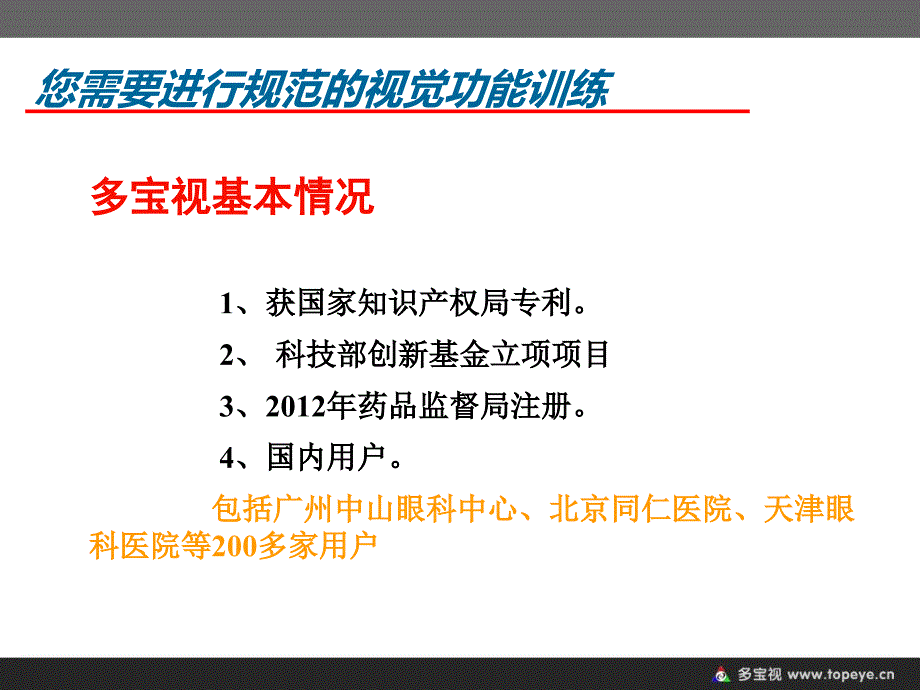 您需要进行规范的视觉功能训练

多宝视基本情况

1、获国家知识产权局专利。

2、 科技部创新基金立项项目

3、2012年药品监督局注册。

4、国内用户。

包括广州中山眼科中心、北京同仁医院、天津眼科医院等200多家用户

多宝视 www.topeye.cn